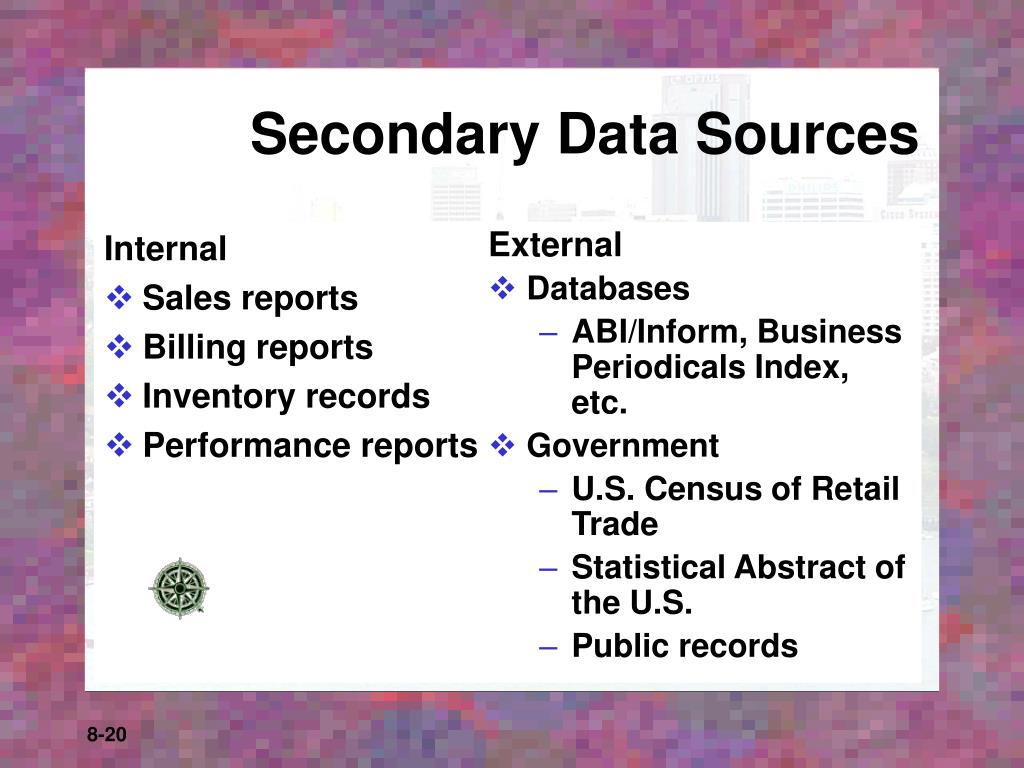 Secondary Data Sources

Internal
❖ Sales reports
❖ Billing reports
❖ Inventory records
❖ Performance reports

External
❖ Databases
– ABI/Inform, Business Periodicals Index, etc.
❖ Government
– U.S. Census of Retail Trade
– Statistical Abstract of the U.S.
– Public records

8-20